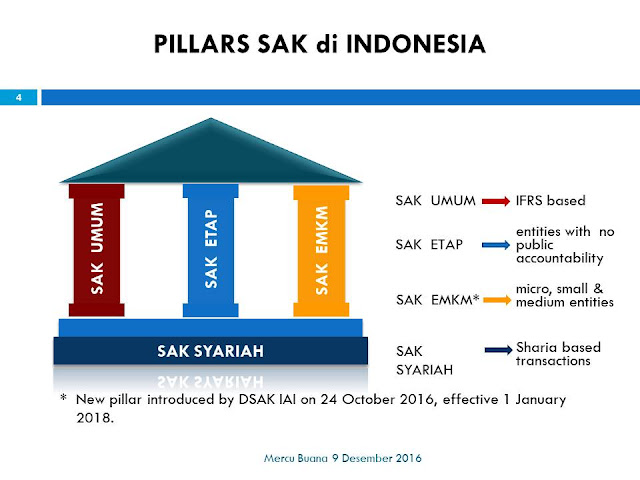 PILLARS SAK di INDONESIA

4

SAK UMUM

SAK ETAP

SAK EMKM

SAK SYARIAH

SAK UMUM IFRS based

SAK ETAP entities with no public accountability

SAK EMKM* micro, small & medium entities

SAK SYARIAH Sharia based transactions

* New pillar introduced by DSAK IAI on 24 October 2016, effective 1 January 2018.

Mercu Buana 9 Desember 2016